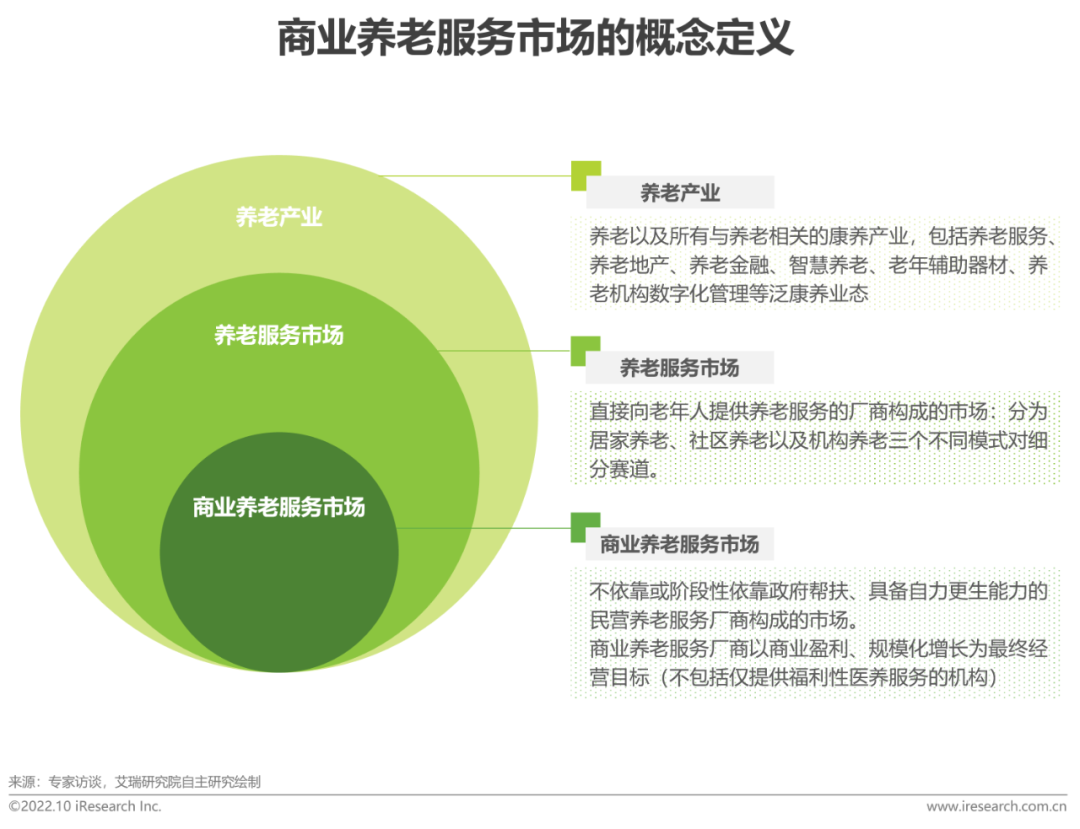 商业养老服务市场的概念定义

养老产业

养老服务市场

商业养老服务市场

养老产业

养老以及所有与养老相关的康养产业，包括养老服务、养老地产、养老金融、智慧养老、老年辅助器材、养老机构数字化管理等泛康养业态

养老服务市场

直接向老年人提供养老服务的厂商构成的市场：分为居家养老、社区养老以及机构养老三个不同模式对细分赛道。

商业养老服务市场

不依靠或阶段性依靠政府帮扶、具备自力更生能力的民营养老服务厂商构成的市场。
商业养老服务厂商以商业盈利、规模化增长为最终经营目标（不包括仅提供福利性医养服务的机构）

来源：专家访谈，艾瑞研究院自主研究绘制

©2022.10 iResearch Inc.

www.iresearch.com.cn